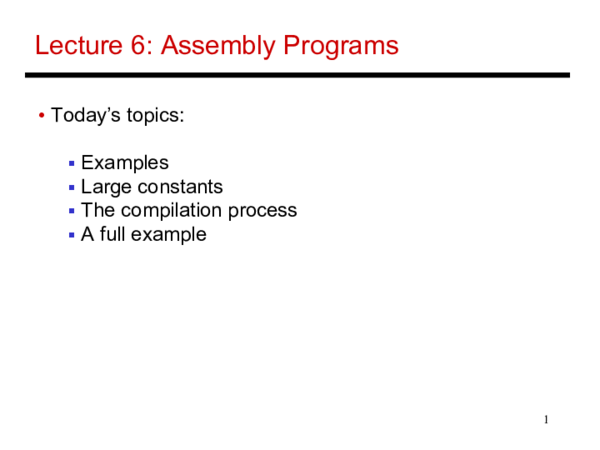 Lecture 6: Assembly Programs

• Today's topics:

▪ Examples
▪ Large constants
▪ The compilation process
▪ A full example

1